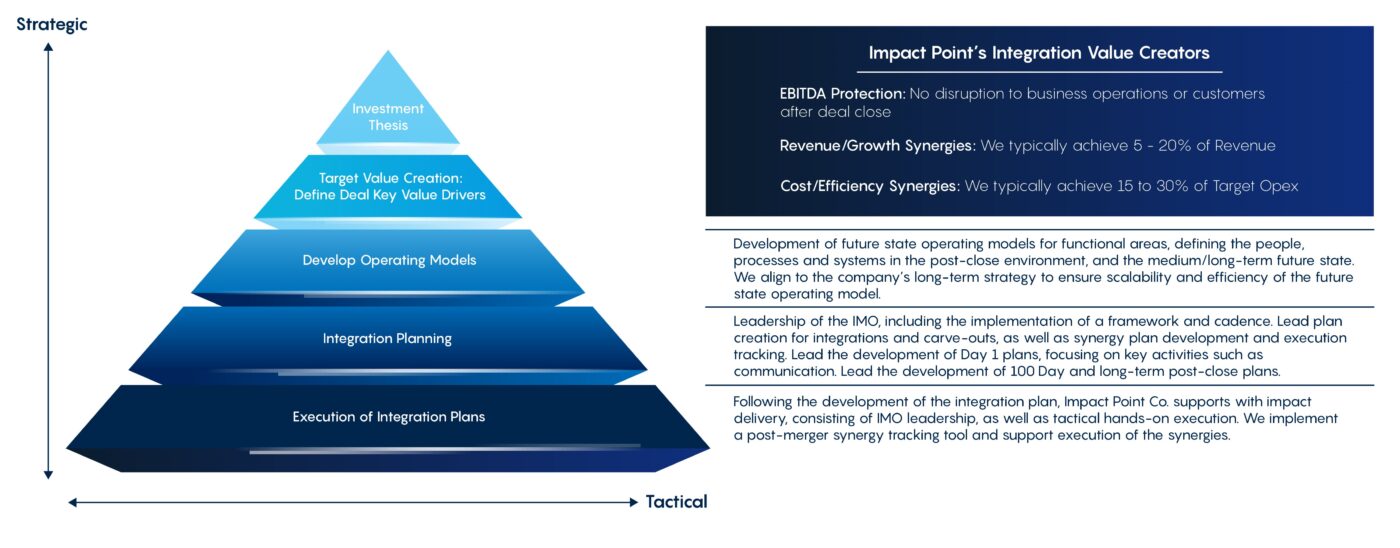 Strategic

Investment Thesis

Target Value Creation: Define Deal Key Value Drivers

Develop Operating Models

Integration Planning

Execution of Integration Plans

Tactical

Impact Point's Integration Value Creators

EBITDA Protection: No disruption to business operations or customers after deal close

Revenue/Growth Synergies: We typically achieve 5 - 20% of Revenue

Cost/Efficiency Synergies: We typically achieve 15 to 30% of Target Opex

Development of future state operating models for functional areas, defining the people, processes and systems in the post-close environment, and the medium/long-term future state. We align to the company's long-term strategy to ensure scalability and efficiency of the future state operating model.

Leadership of the IMO, including the implementation of a framework and cadence. Lead plan creation for integrations and carve-outs, as well as synergy plan development and execution tracking. Lead the development of Day 1 plans, focusing on key activities such as communication. Lead the development of 100 Day and long-term post-close plans.

Following the development of the integration plan, Impact Point Co. supports with impact delivery, consisting of IMO leadership, as well as tactical hands-on execution. We implement a post-merger synergy tracking tool and support execution of the synergies.